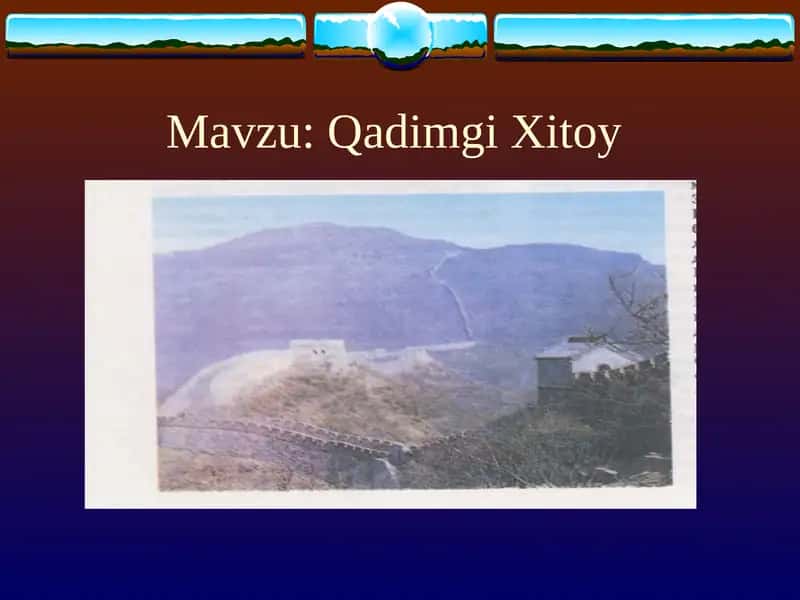 Mavzu: Qadimgi Xitoy